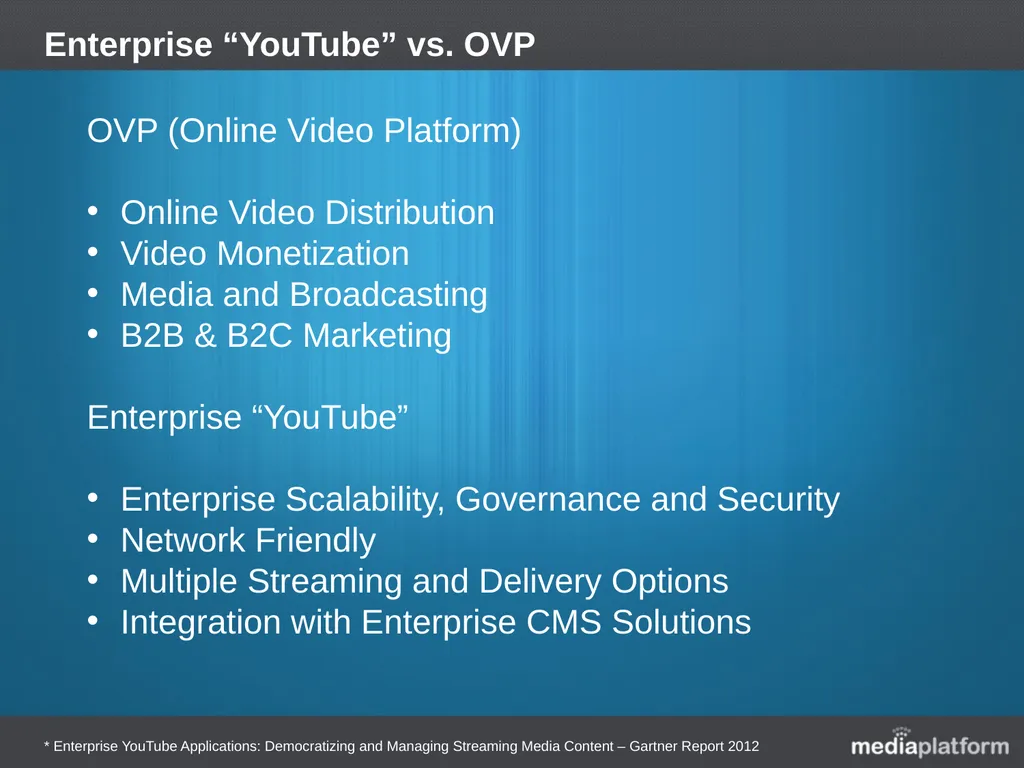 Enterprise “YouTube” vs. OVP

OVP (Online Video Platform)

• Online Video Distribution
• Video Monetization
• Media and Broadcasting
• B2B & B2C Marketing

Enterprise “YouTube”

• Enterprise Scalability, Governance and Security
• Network Friendly
• Multiple Streaming and Delivery Options
• Integration with Enterprise CMS Solutions

* Enterprise YouTube Applications: Democratizing and Managing Streaming Media Content – Gartner Report 2012

mediaplatform